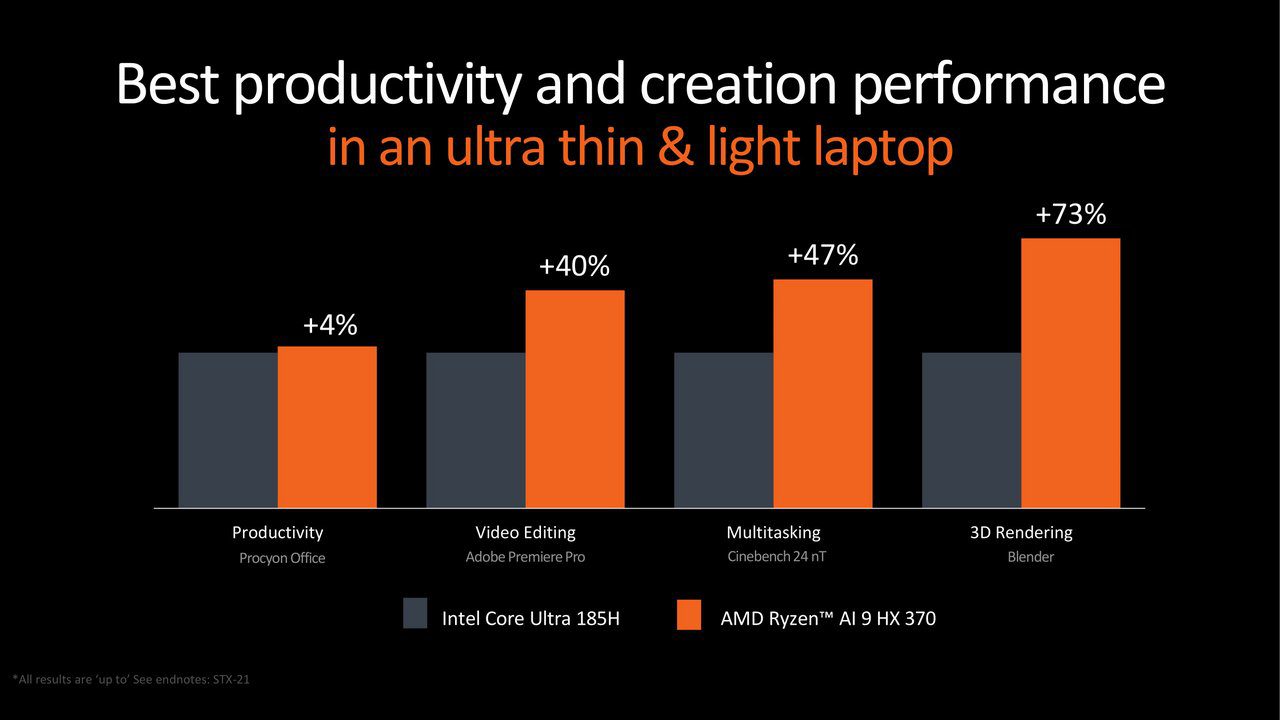 Best productivity and creation performance
in an ultra thin & light laptop

+4%
+40%
+47%
+73%

Productivity
Procyon Office

Video Editing
Adobe Premiere Pro

Multitasking
Cinebench 24 nT

3D Rendering
Blender

Intel Core Ultra 185H
AMD Ryzen™ AI 9 HX 370

*All results are 'up to' See endnotes: STX-21